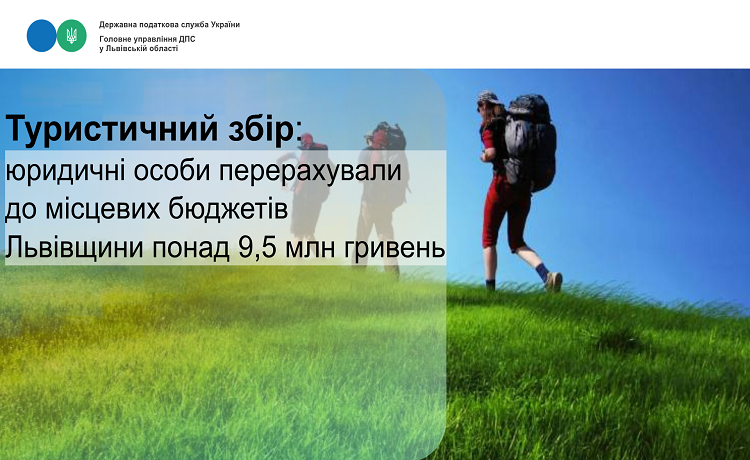 Державна податкова служба України

Головне управління ДПС
у Львівській області

Туристичний збір:
юридичні особи перерахували до місцевих бюджетів Львівщини понад 9,5 млн гривень